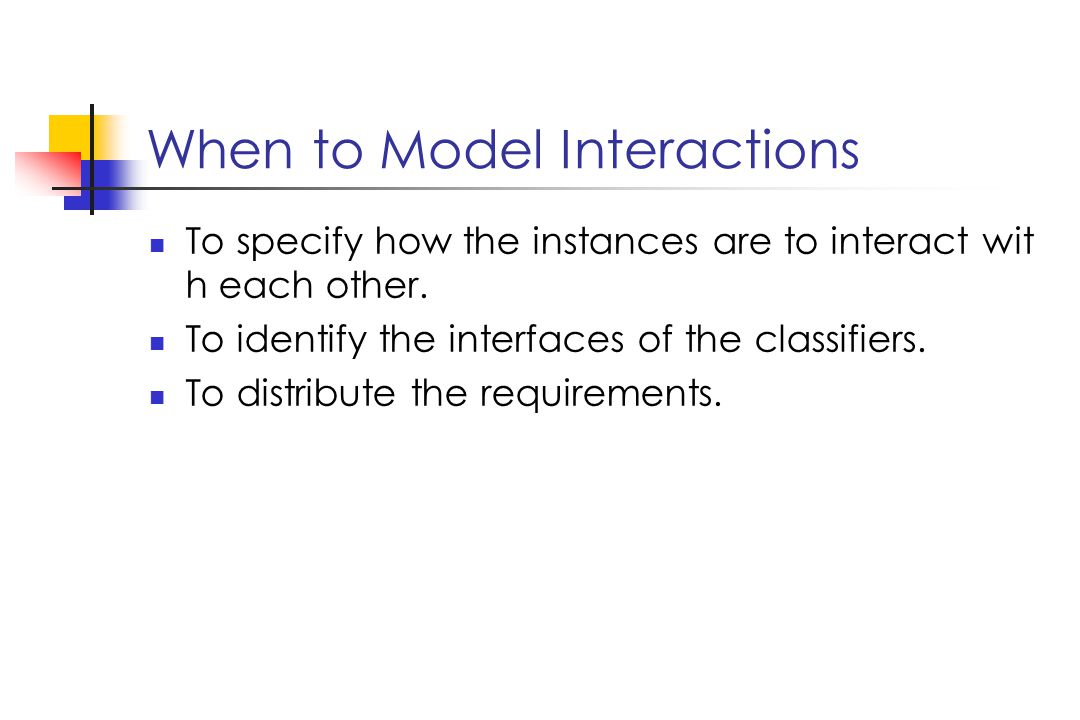 When to Model Interactions

- To specify how the instances are to interact wit h each other.
- To identify the interfaces of the classifiers.
- To distribute the requirements.